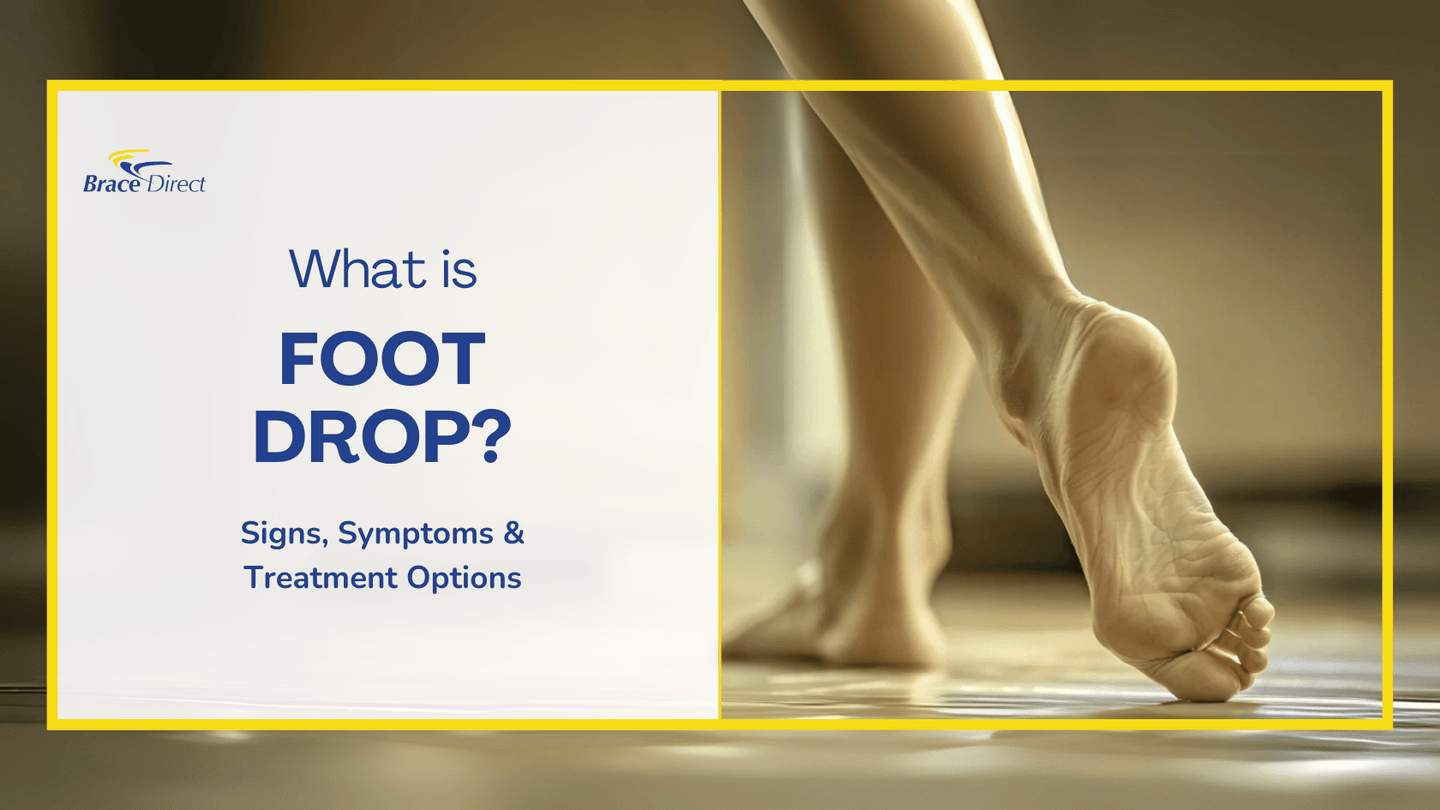 Brace Direct

What is

FOOT DROP?

Signs, Symptoms & Treatment Options